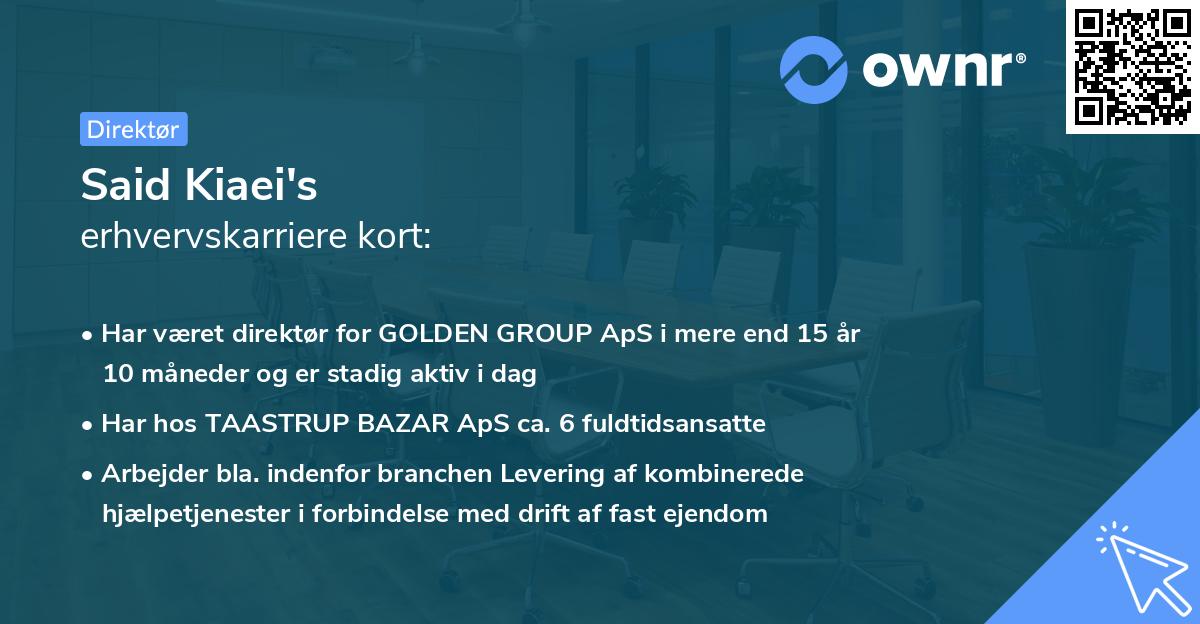 ownr®

Direktør

Said Kiaei's
erhvervskarriere kort:

• Har været direktør for GOLDEN GROUP ApS i mere end 15 år 10 måneder og er stadig aktiv i dag
• Har hos TAASTRUP BAZAR ApS ca. 6 fuldtidsansatte
• Arbejder bla. indenfor branchen Levering af kombinerede hjælpetjenester i forbindelse med drift af fast ejendom